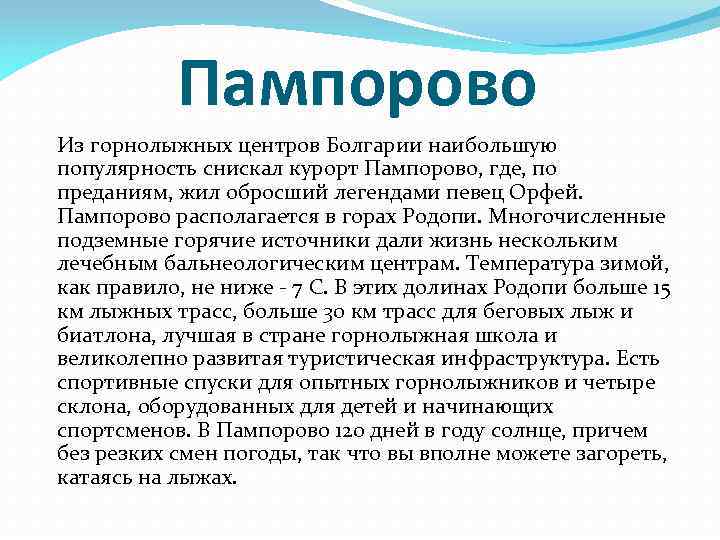 Пампорово

Из горнолыжных центров Болгарии наибольшую популярность снискал курорт Пампорово, где, по преданиям, жил обросший легендами певец Орфей. Пампорово располагается в горах Родопи. Многочисленные подземные горячие источники дали жизнь нескольким лечебным бальнеологическим центрам. Температура зимой, как правило, не ниже - 7 С. В этих долинах Родопи больше 15 км лыжных трасс, больше 30 км трасс для беговых лыж и биатлона, лучшая в стране горнолыжная школа и великолепно развитая туристическая инфраструктура. Есть спортивные спуски для опытных горнолыжников и четыре склона, оборудованных для детей и начинающих спортсменов. В Пампорово 120 дней в году солнце, причем без резких смен погоды, так что вы вполне можете загореть, катаясь на лыжах.